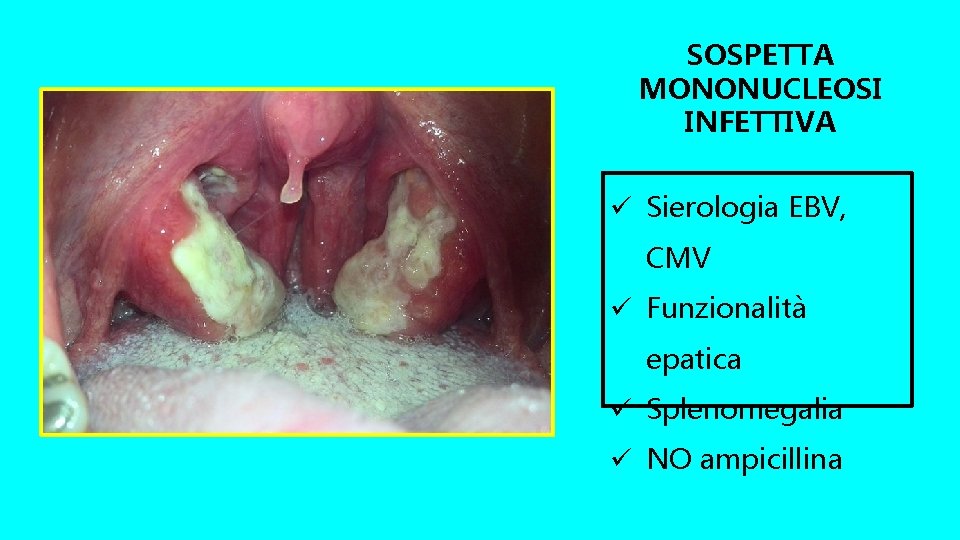 SOSPETTA MONONUCLEOSI INFETTIVA

✓ Sierologia EBV, CMV
✓ Funzionalità epatica
✓ Splenomegalia
✓ NO ampicillina